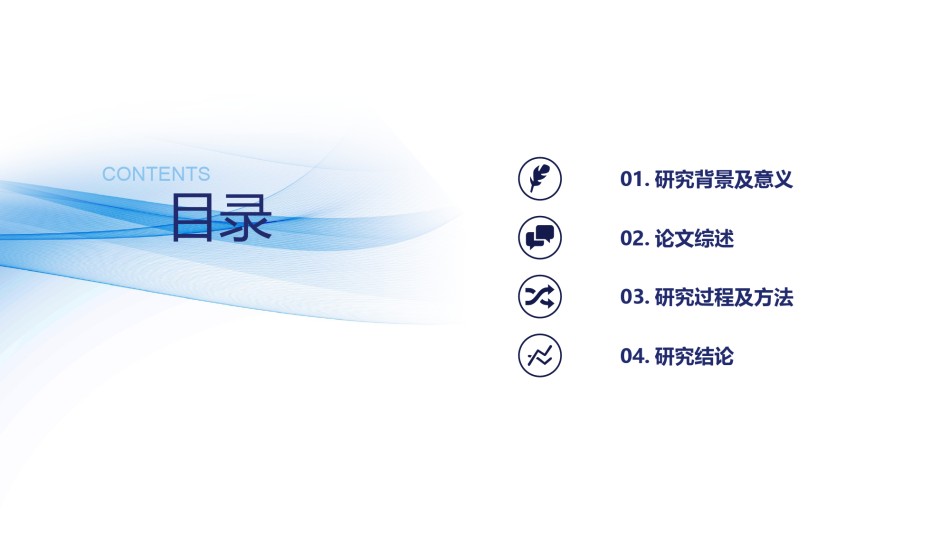 CONTENTS
目录

01. 研究背景及意义

02. 论文综述

03. 研究过程及方法

04. 研究结论